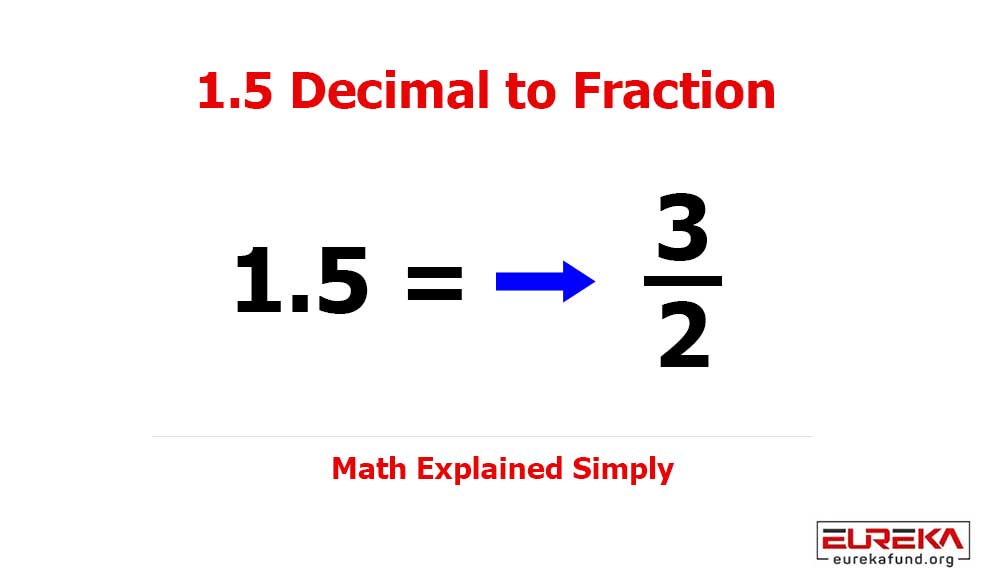 1.5 Decimal to Fraction

$1.5 = \rightarrow \frac{3}{2}$

Math Explained Simply

EUREKA
eurekafund.org